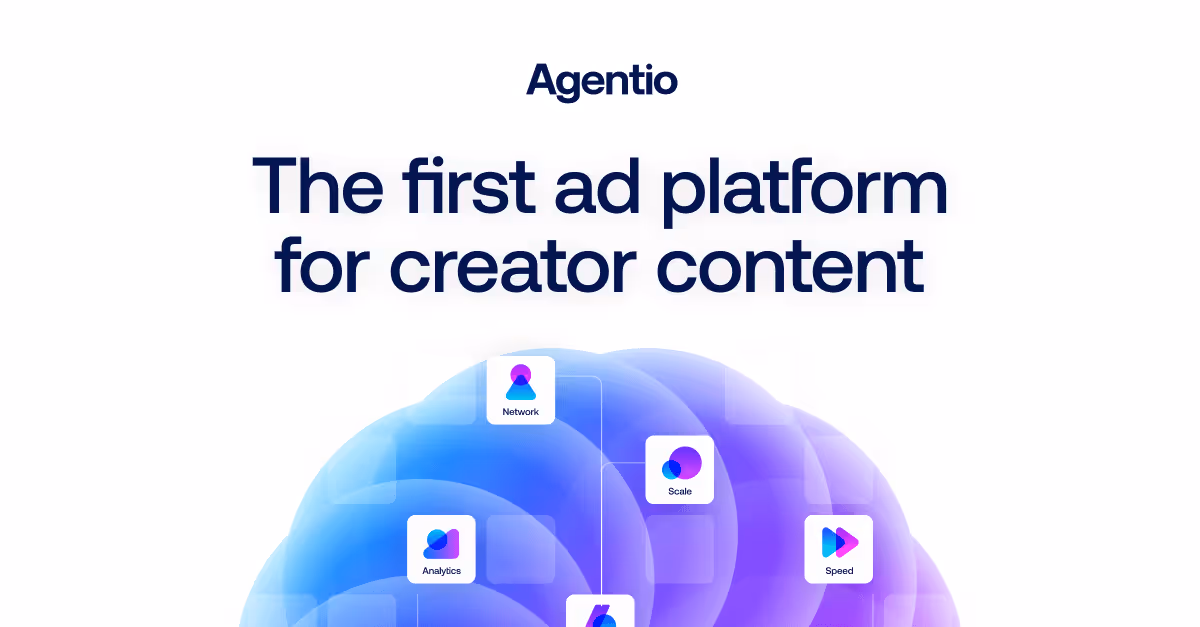 Agentio

The first ad platform for creator content

Network

Scale

Analytics

Speed